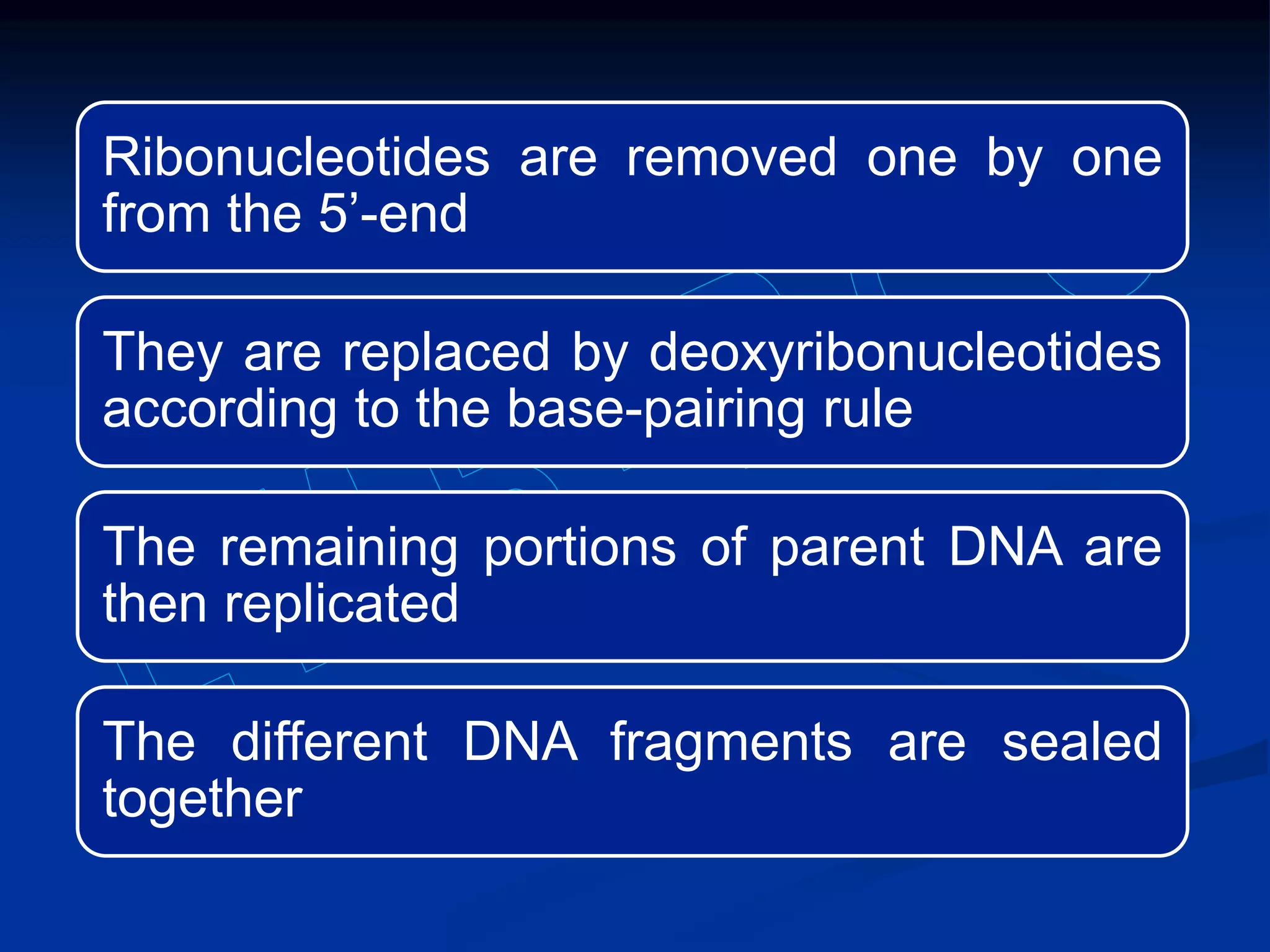 Ribonucleotides are removed one by one from the 5’-end

They are replaced by deoxyribonucleotides according to the base-pairing rule

The remaining portions of parent DNA are then replicated

The different DNA fragments are sealed together